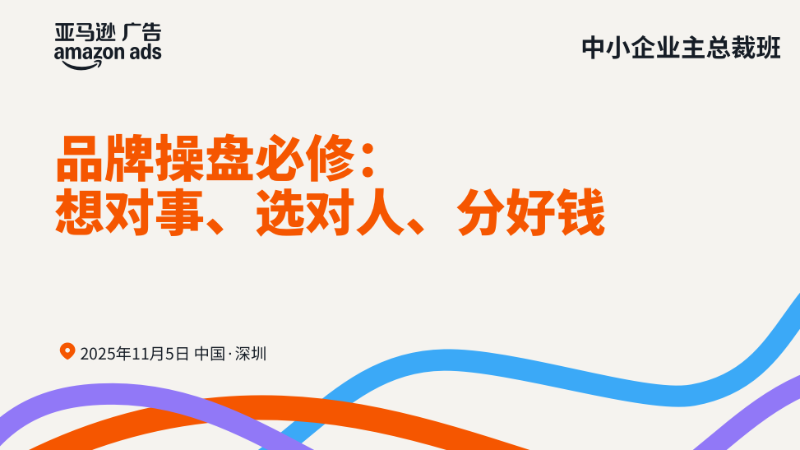 亚马逊 广告
amazon ads

中小企业主总裁班

品牌操盘必修：
想对事、选对人、分好钱

2025年11月5日 中国·深圳